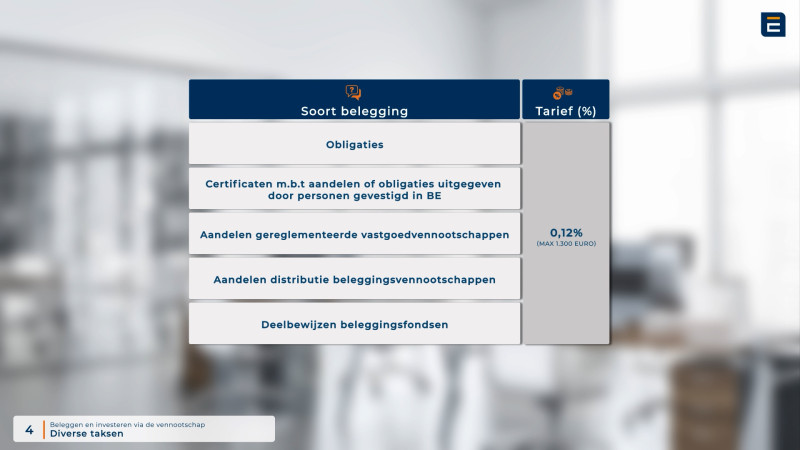 | Soort belegging | Tarief (%) |
|---|---|
| Obligaties | 0,12% (MAX 1.300 EURO) |
| Certificaten m.b.t aandelen of obligaties uitgegeven door personen gevestigd in BE | |
| Aandelen gereglementeerde vastgoedvennootschappen | |
| Aandelen distributie beleggingsvennootschappen | |
| Deelbewijzen beleggingsfondsen | |

4 Beleggen en investeren via de vennootschap
Diverse taksen